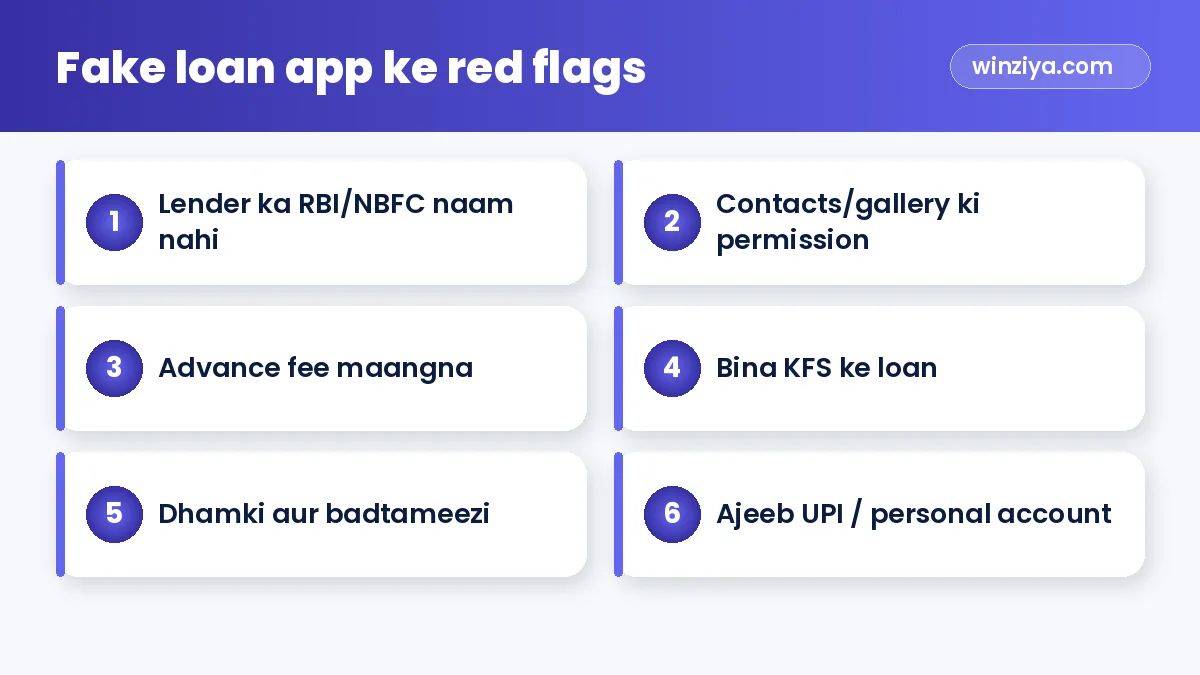 Fake loan app ke red flags

winziya.com

1 Lender ka RBI/NBFC naam nahi

2 Contacts/gallery ki permission

3 Advance fee maangna

4 Bina KFS ke loan

5 Dhamki aur badtameezi

6 Ajeeb UPI / personal account